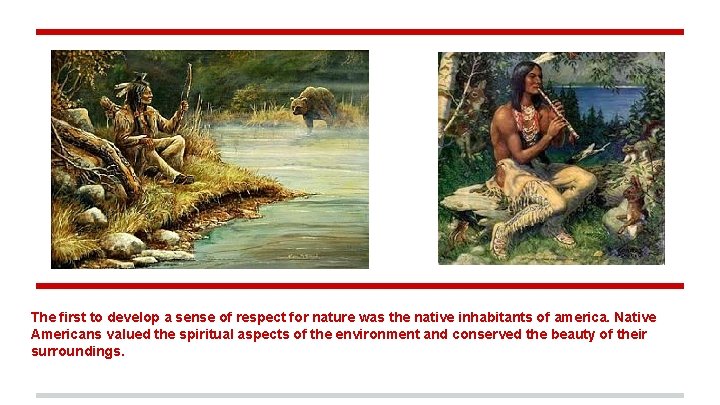 The first to develop a sense of respect for nature was the native inhabitants of america. Native Americans valued the spiritual aspects of the environment and conserved the beauty of their surroundings.